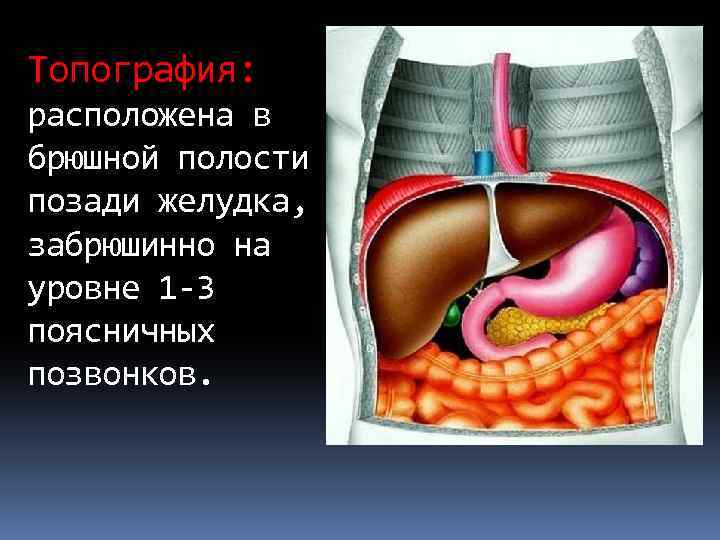 Топография: расположена в брюшной полости позади желудка, забрюшинно на уровне 1-3 поясничных позвонков.